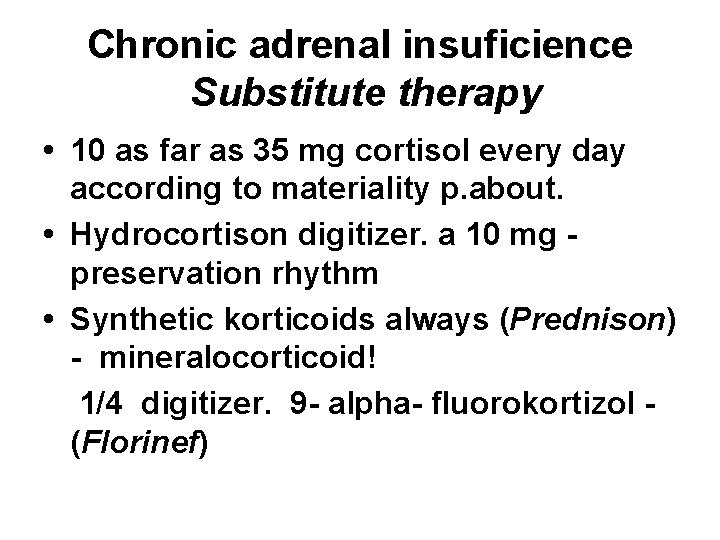 Chronic adrenal insuficience
Substitute therapy

• 10 as far as 35 mg cortisol every day according to materiality p.about.

• Hydrocortison digitizer. a 10 mg - preservation rhythm

• Synthetic korticoids always (Prednison) - mineralocorticoid!

1/4 digitizer. 9- alpha- fluorokortizol - (Florinef)